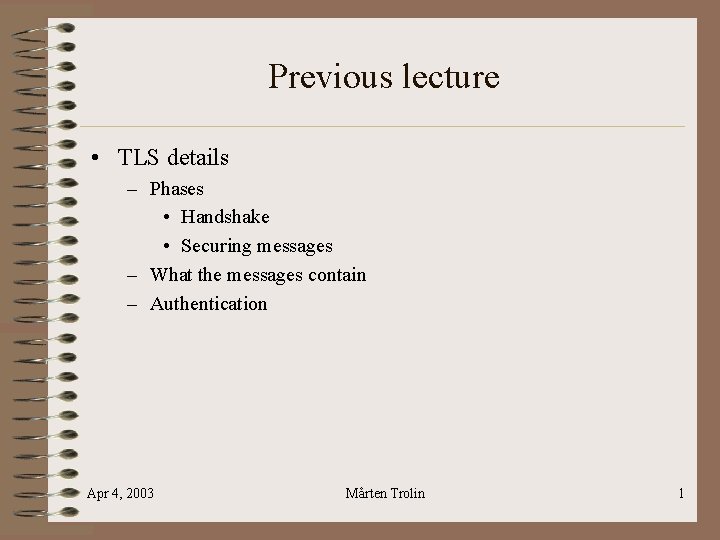 Previous lecture

• TLS details
– Phases
• Handshake
• Securing messages
– What the messages contain
– Authentication

Apr 4, 2003

Mårten Trolin

1